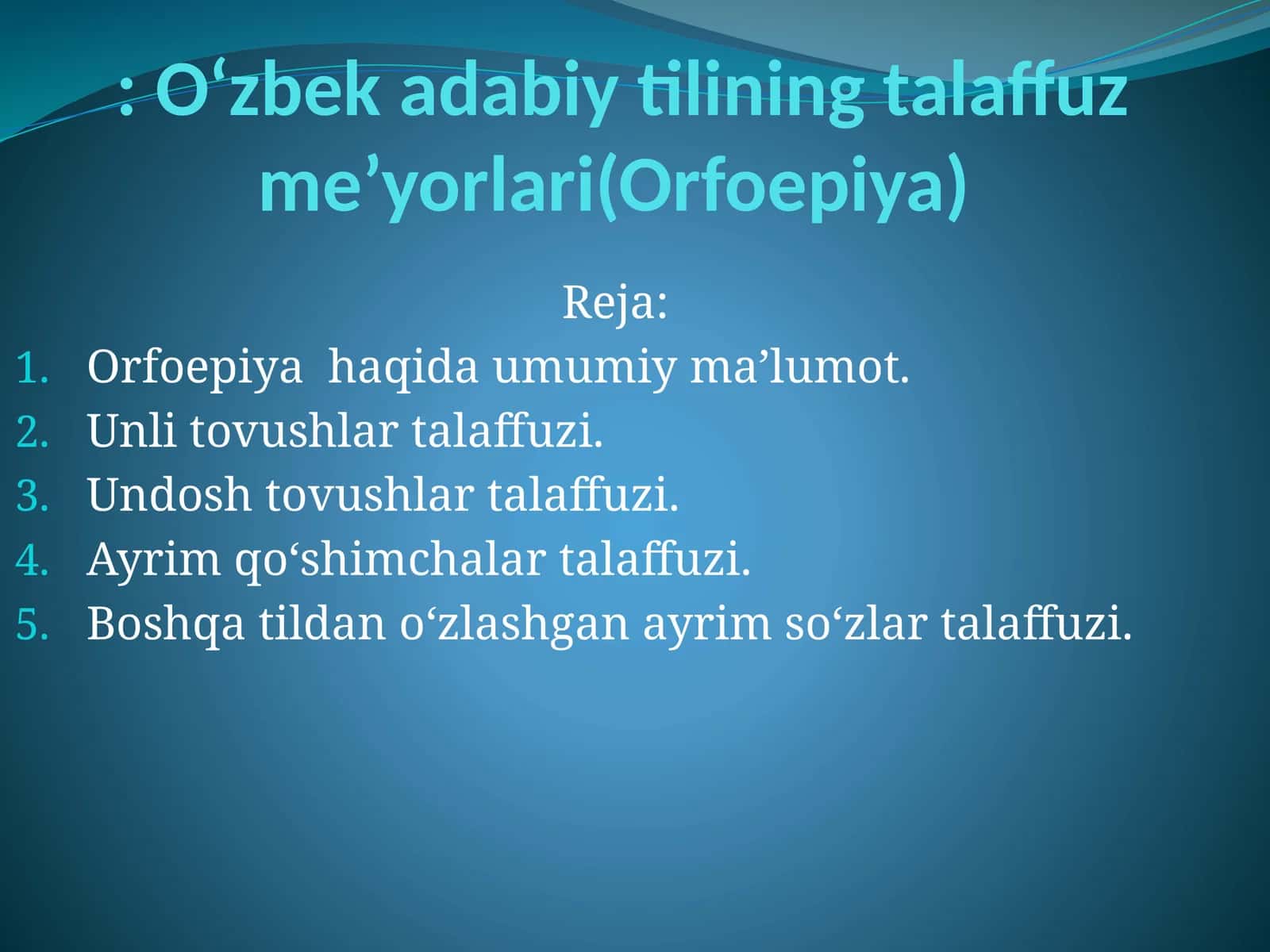 : O‘zbek adabiy tilining talaffuz me’yorlari(Orfoepiya)

Reja:

1. Orfoepiya  haqida umumiy ma’lumot.
2. Unli tovushlar talaffuzi.
3. Undosh tovushlar talaffuzi.
4. Ayrim qo‘shimchalar talaffuzi.
5. Boshqa tildan o‘zlashgan ayrim so‘zlar talaffuzi.